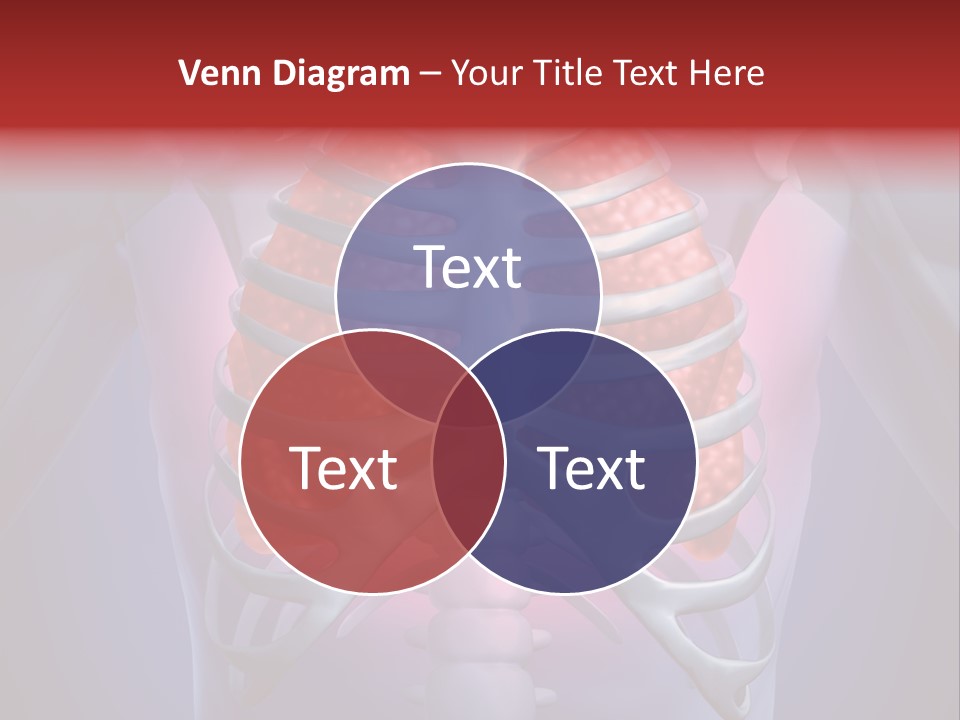 Venn Diagram – Your Title Text Here

Text

Text

Text